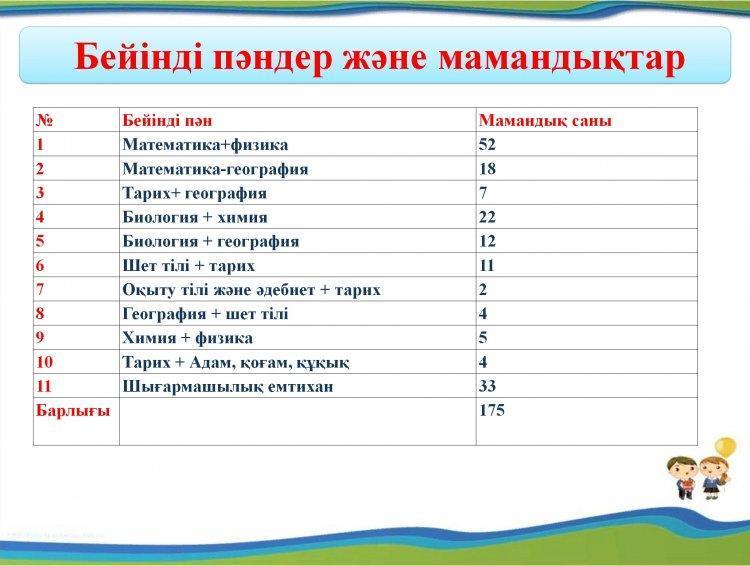 Бейінді пәндер және мамандықтар

| № | Бейінді пән | Мамандық саны |
|---|---|---|
| 1 | Математика+физика | 52 |
| 2 | Математика-география | 18 |
| 3 | Тарих+ география | 7 |
| 4 | Биология + химия | 22 |
| 5 | Биология + география | 12 |
| 6 | Шет тілі + тарих | 11 |
| 7 | Оқыту тілі және әдебиет + тарих | 2 |
| 8 | География + шет тілі | 4 |
| 9 | Химия + физика | 5 |
| 10 | Тарих + Адам, қоғам, құқық | 4 |
| 11 | Шығармашылық емтихан | 33 |
| Барлығы | | 175 |